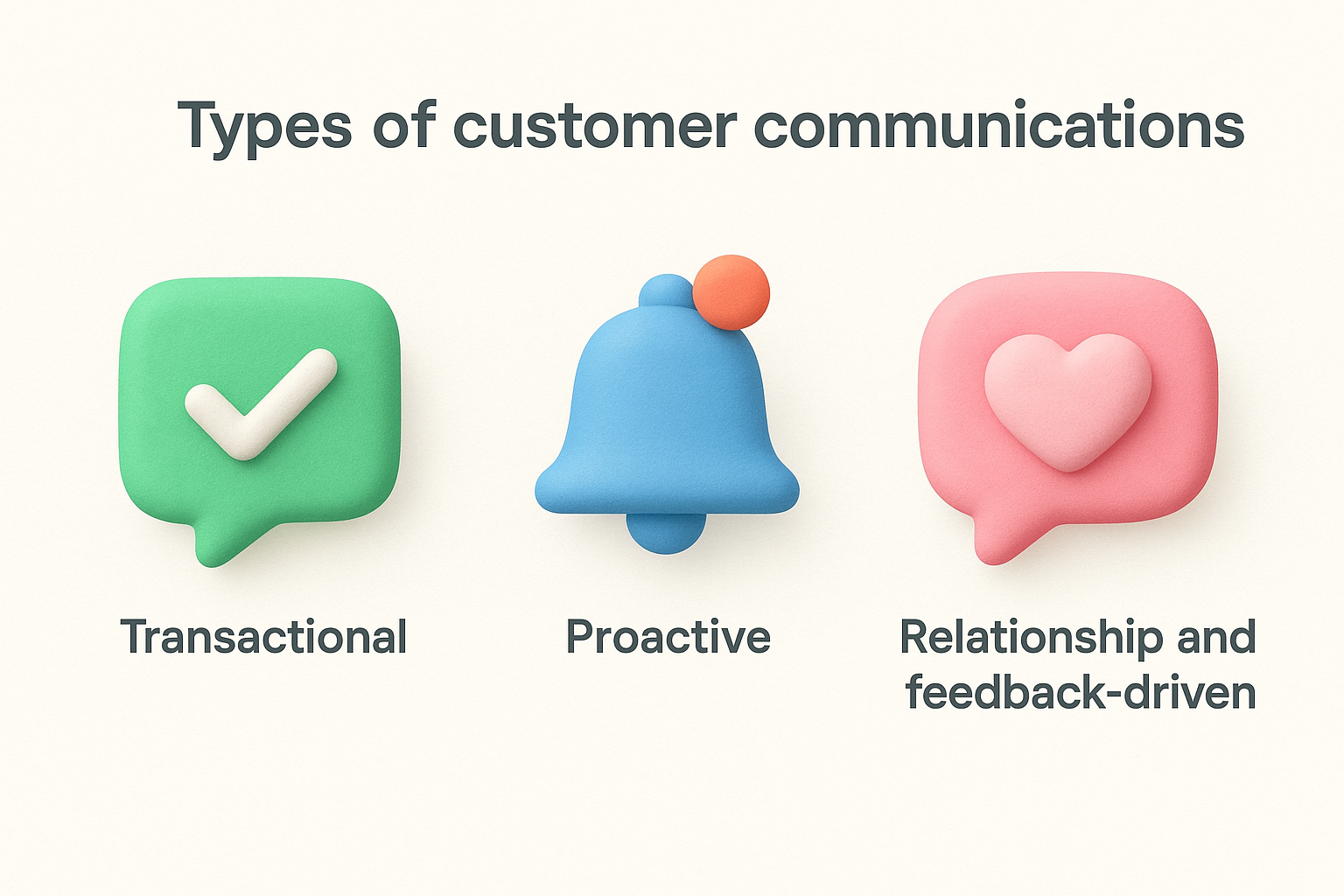 Types of customer communications

Transactional

Proactive

Relationship and feedback-driven